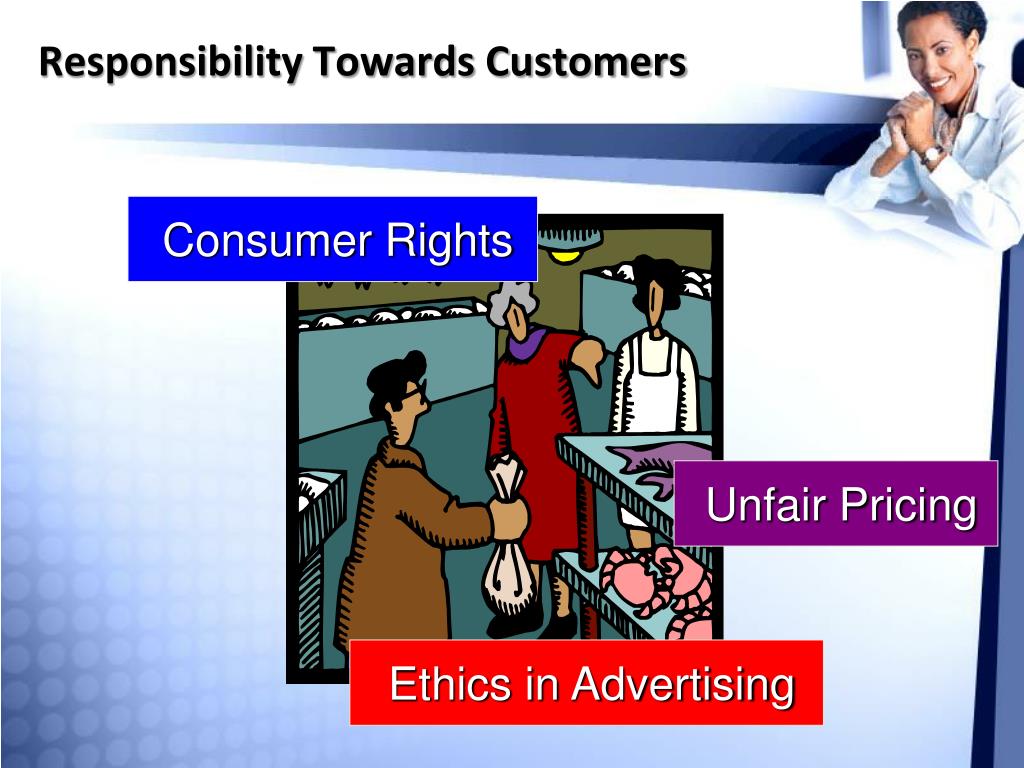 Responsibility Towards Customers

Consumer Rights

Unfair Pricing

Ethics in Advertising